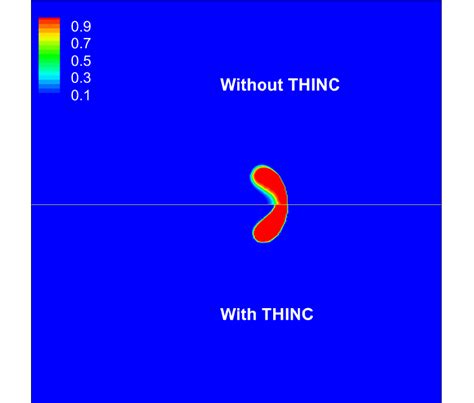 0.9
0.7
0.5
0.3
0.1

Without THINC

With THINC